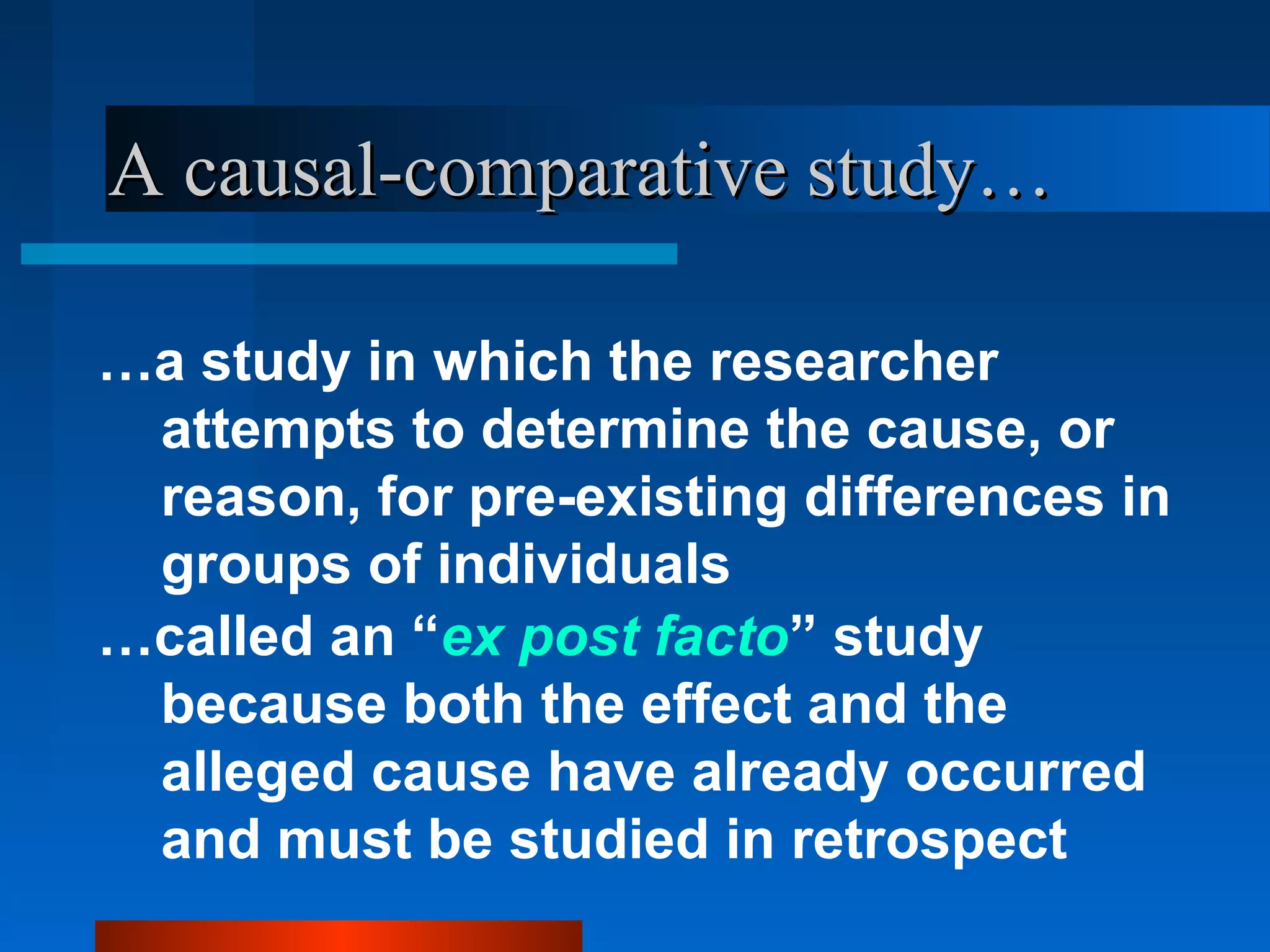 A causal-comparative study…

…a study in which the researcher attempts to determine the cause, or reason, for pre-existing differences in groups of individuals

…called an “ex post facto” study because both the effect and the alleged cause have already occurred and must be studied in retrospect